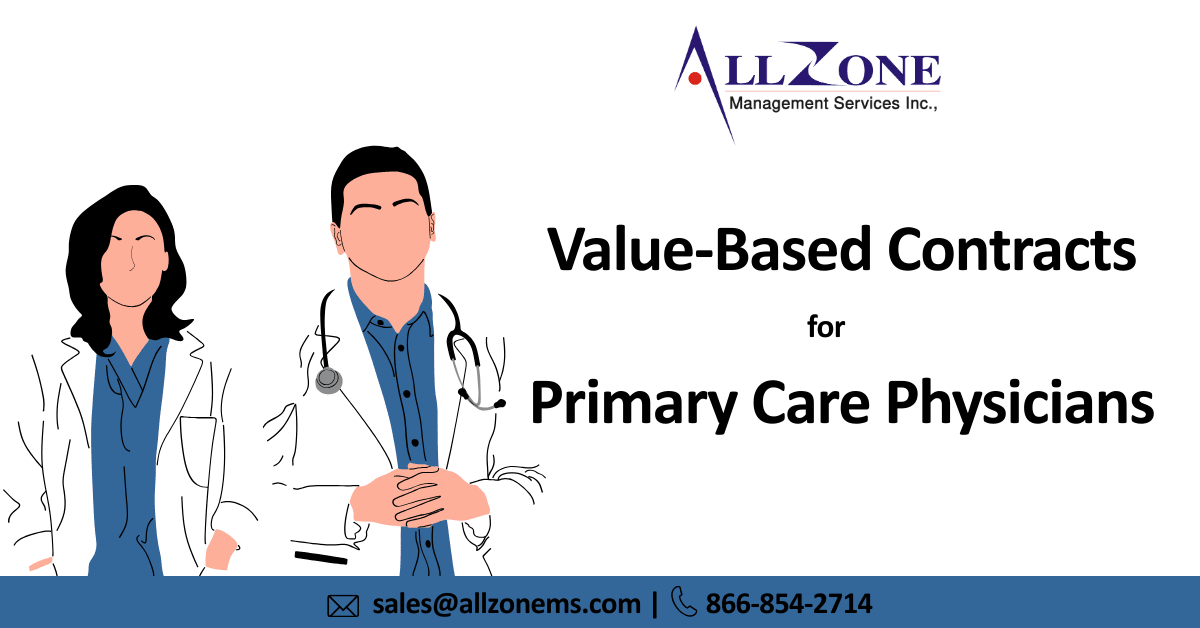 ALLZONE
Management Services Inc.,

Value-Based Contracts
for
Primary Care Physicians

sales@allzonems.com | 866-854-2714